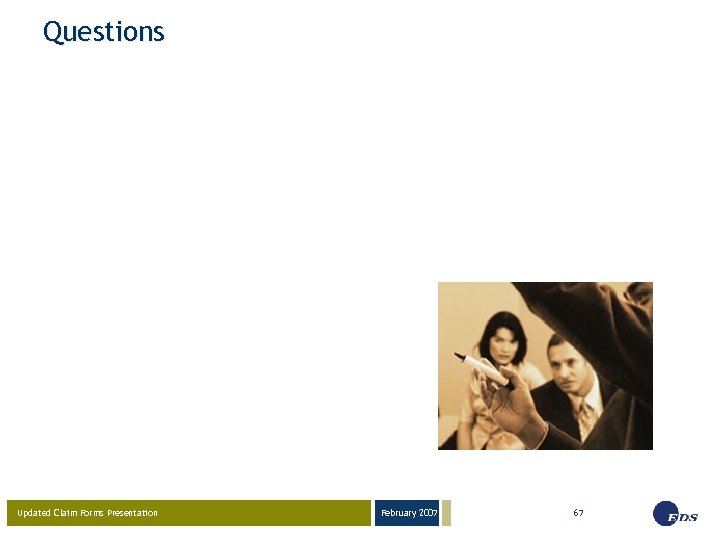 Questions

Updated Claim Forms Presentation

February 2007

67

EDS